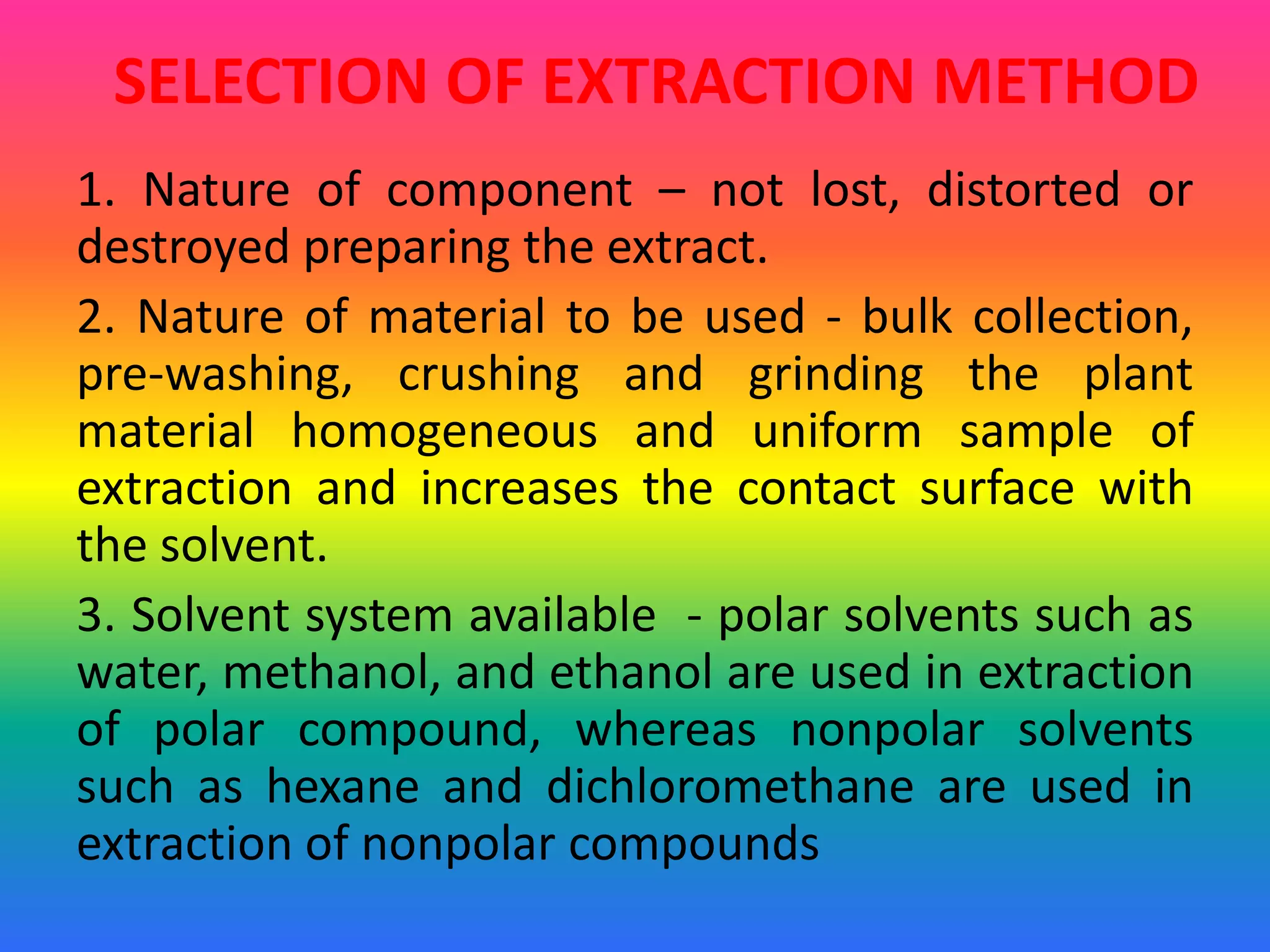 SELECTION OF EXTRACTION METHOD

1. Nature of component – not lost, distorted or destroyed preparing the extract.

2. Nature of material to be used - bulk collection, pre-washing, crushing and grinding the plant material homogeneous and uniform sample of extraction and increases the contact surface with the solvent.

3. Solvent system available - polar solvents such as water, methanol, and ethanol are used in extraction of polar compound, whereas nonpolar solvents such as hexane and dichloromethane are used in extraction of nonpolar compounds